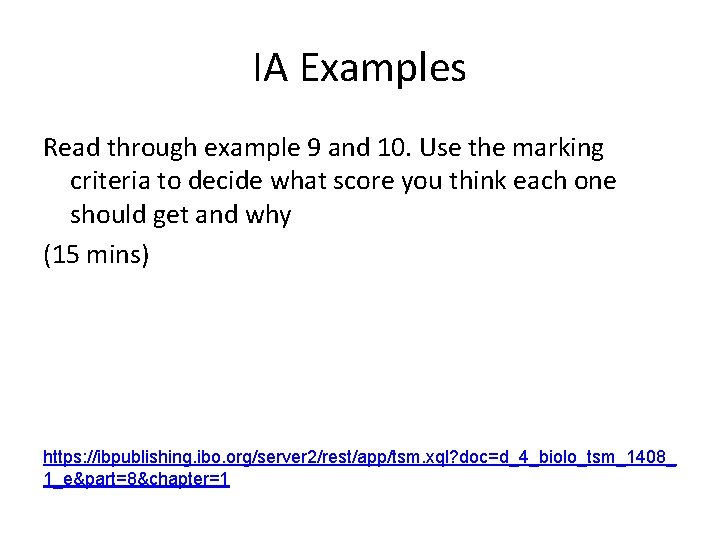 IA Examples

Read through example 9 and 10. Use the marking criteria to decide what score you think each one should get and why

(15 mins)

https://ibpublishing.ibo.org/server2/rest/app/tsm.xql?doc=d_4_biolo_tsm_1408_1_e&part=8&chapter=1